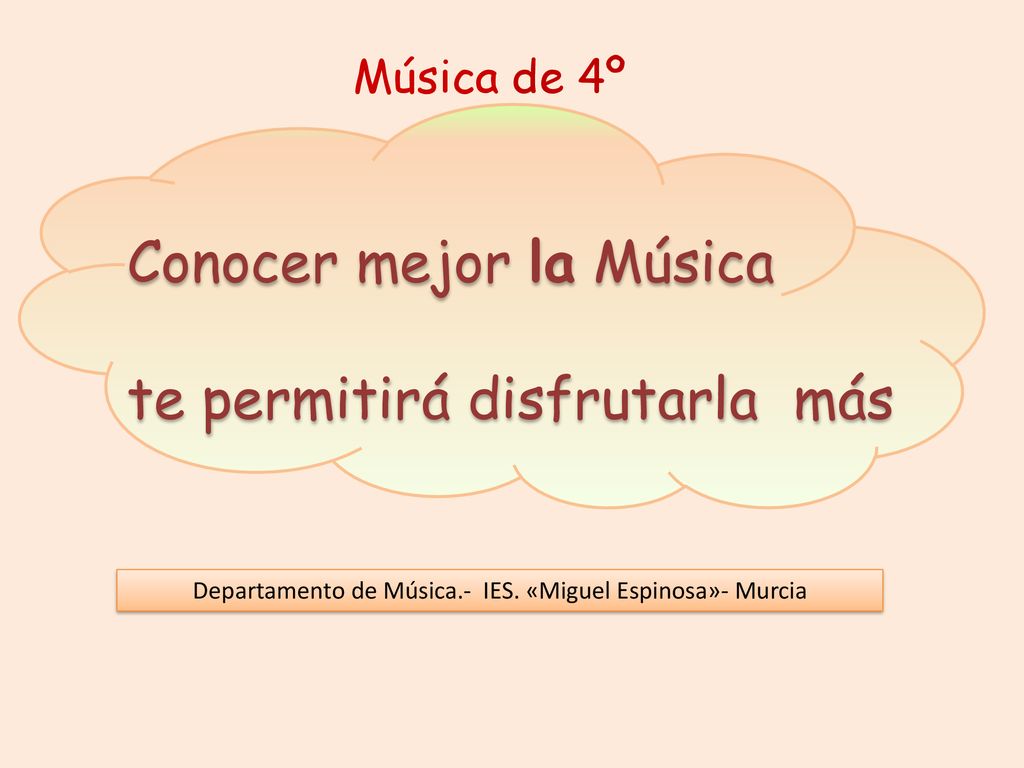 Música de 4º

Conocer mejor la Música
te permitirá disfrutarla más

Departamento de Música.- IES. «Miguel Espinosa»- Murcia